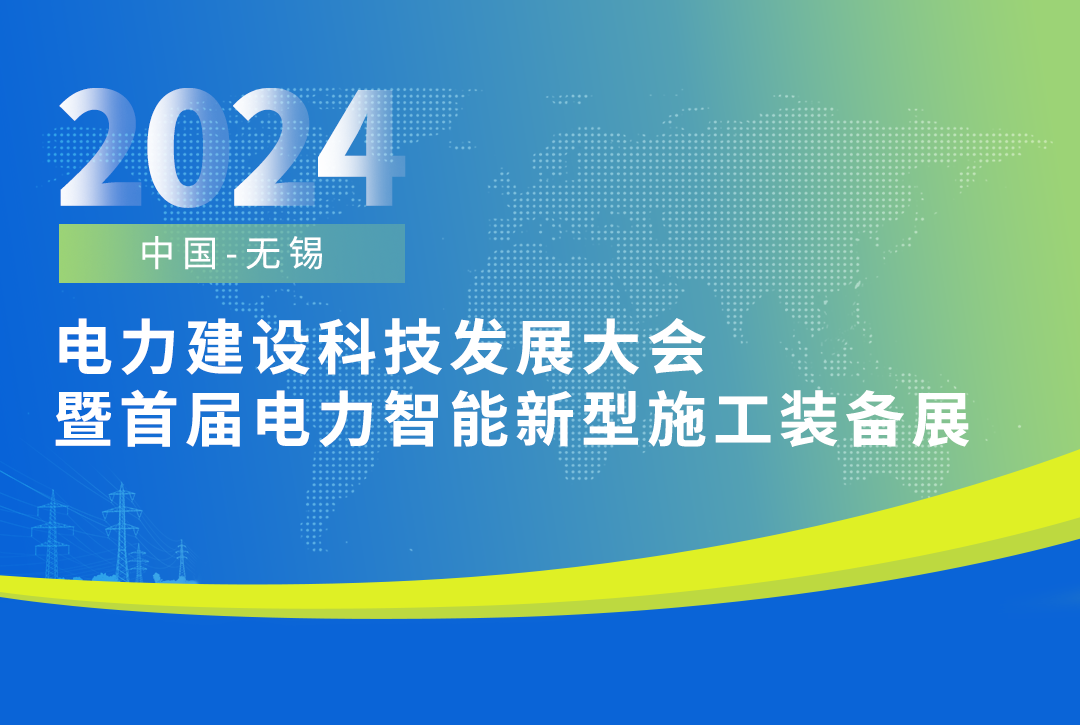 2024

中国-无锡

电力建设科技发展大会
暨首届电力智能新型施工装备展